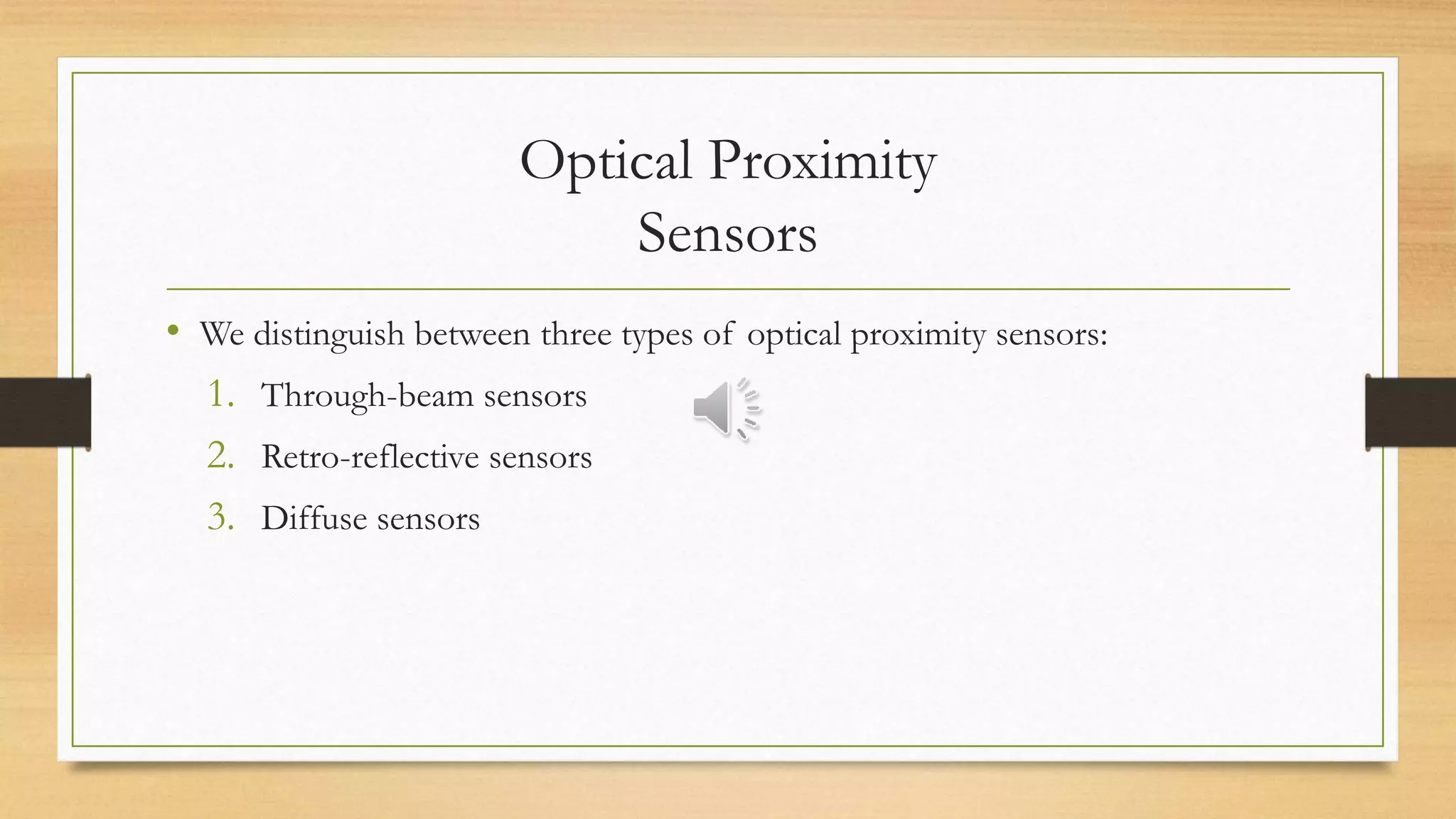 Optical Proximity Sensors

• We distinguish between three types of optical proximity sensors:

1. Through-beam sensors
2. Retro-reflective sensors
3. Diffuse sensors